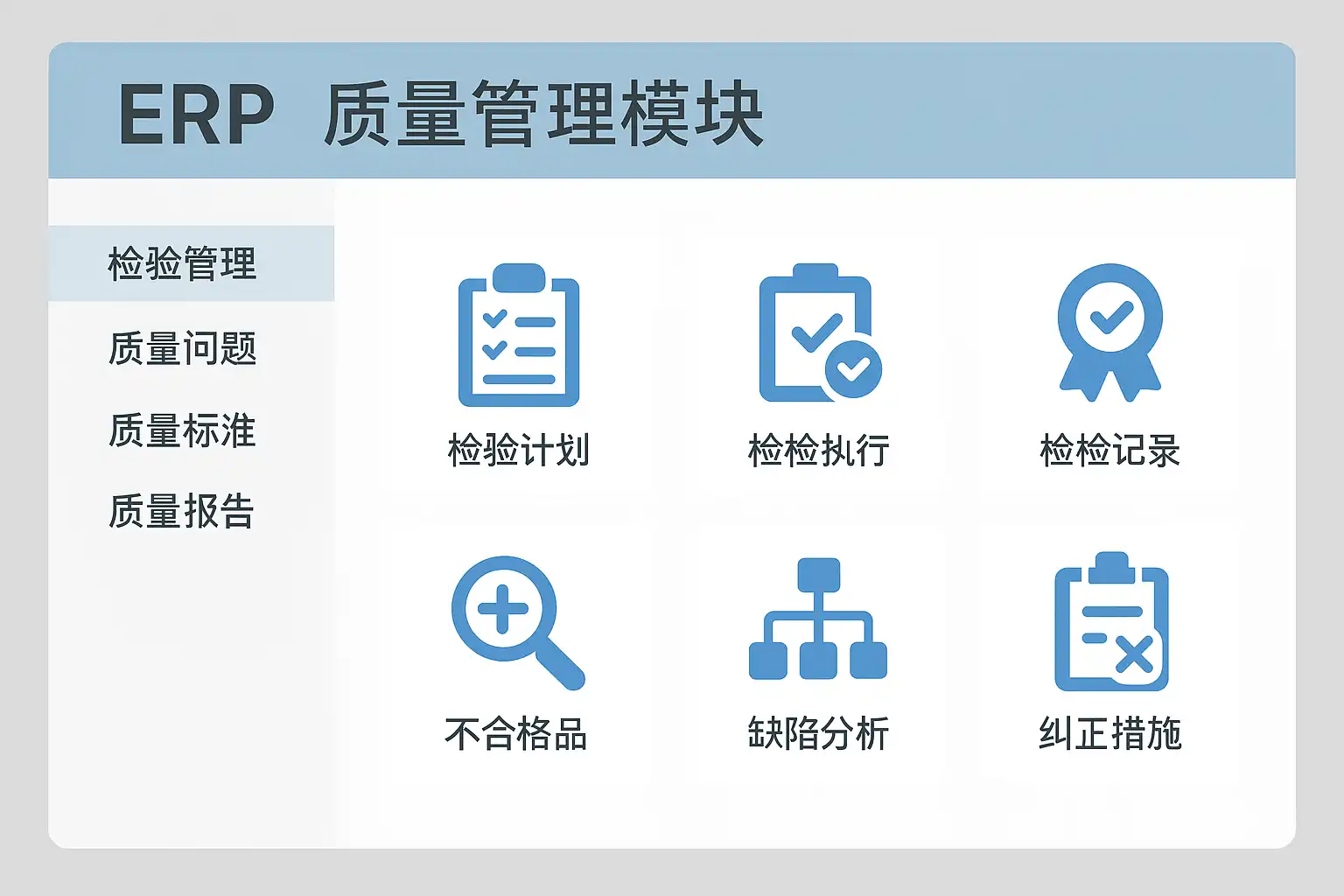 ERP 质量管理模块

检验管理
质量问题
质量标准
质量报告

检验计划
检检执行
检检记录
不合格品
缺陷分析
纠正措施